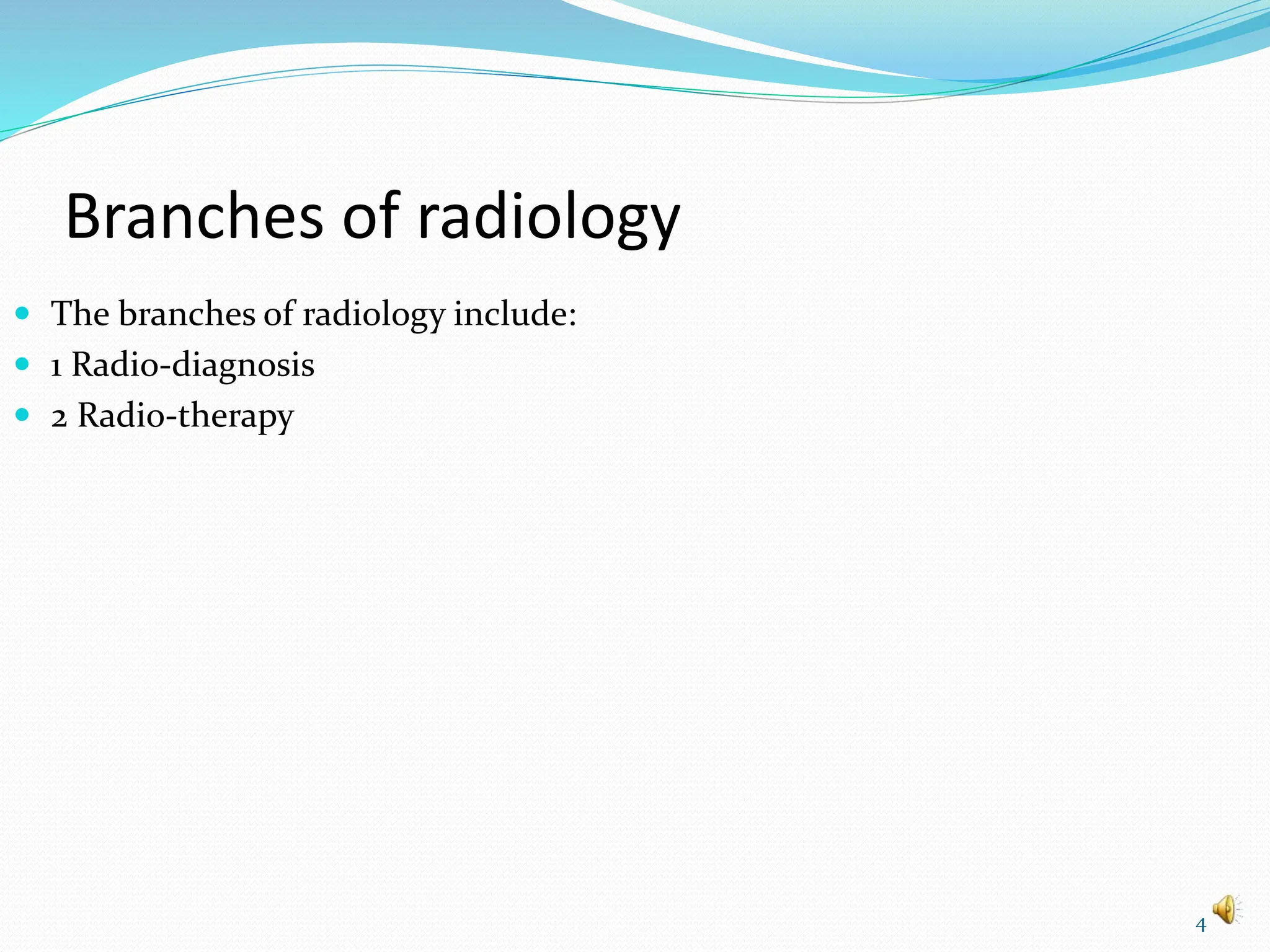 Branches of radiology

- The branches of radiology include:
- 1 Radio-diagnosis
- 2 Radio-therapy

4